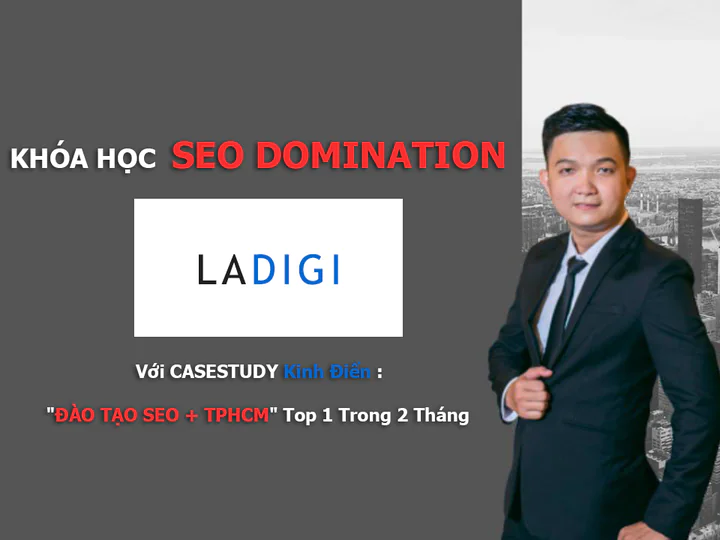 KHÓA HỌC SEO DOMINATION

LADIGI

Với CASESTUDY Kinh Điển :

"ĐÀO TẠO SEO + TPHCM" Top 1 Trong 2 Tháng